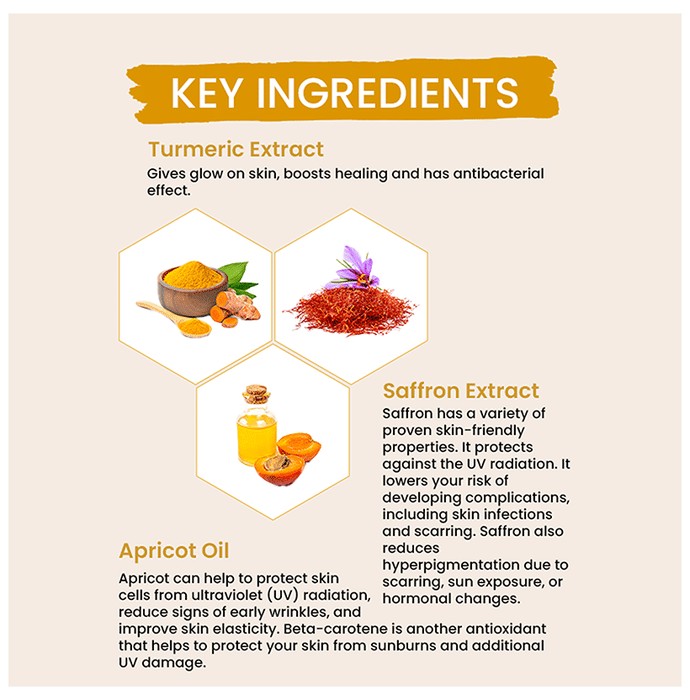 KEY INGREDIENTS

Turmeric Extract

Gives glow on skin, boosts healing and has antibacterial effect.

Saffron Extract

Saffron has a variety of proven skin-friendly properties. It protects against the UV radiation. It lowers your risk of developing complications, including skin infections and scarring. Saffron also reduces hyperpigmentation due to scarring, sun exposure, or hormonal changes.

Apricot Oil

Apricot can help to protect skin cells from ultraviolet (UV) radiation, reduce signs of early wrinkles, and improve skin elasticity. Beta-carotene is another antioxidant that helps to protect your skin from sunburns and additional UV damage.